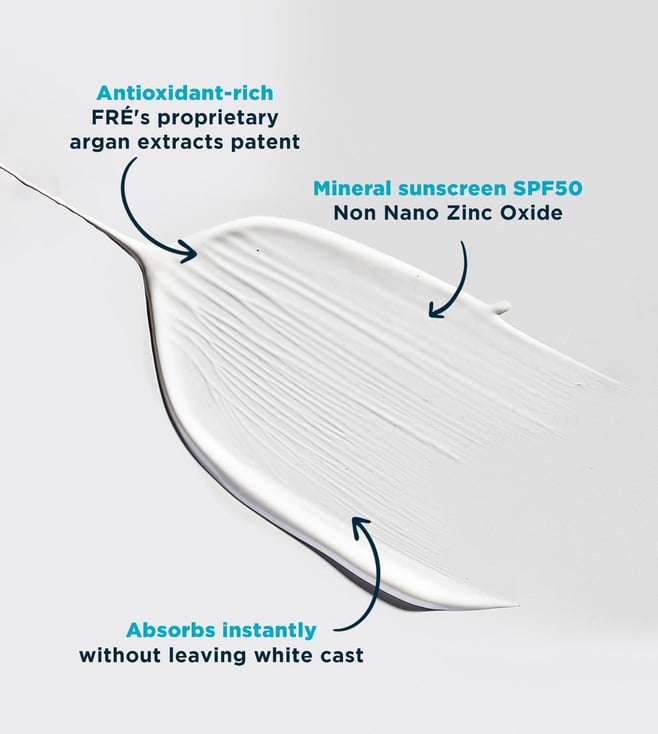 Antioxidant-rich
FRÉ's proprietary
argan extracts patent

Mineral sunscreen SPF50
Non Nano Zinc Oxide

Absorbs instantly
without leaving white cast